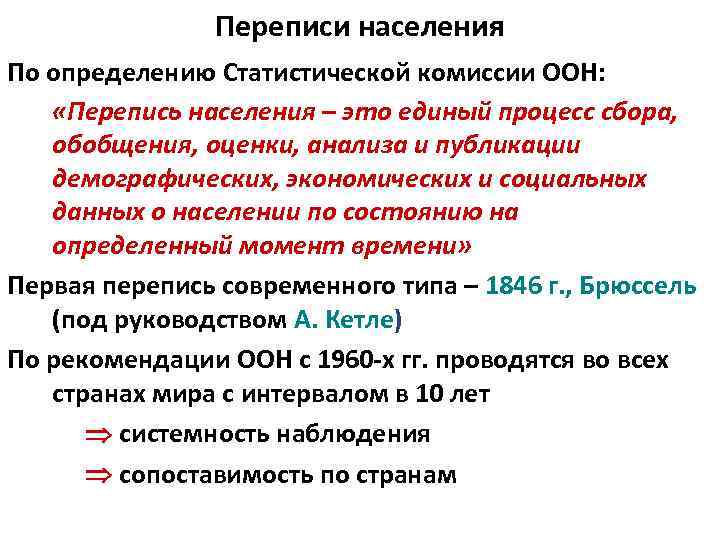 Переписи населения

По определению Статистической комиссии ООН:

«Перепись населения – это единый процесс сбора, обобщения, оценки, анализа и публикации демографических, экономических и социальных данных о населении по состоянию на определенный момент времени»

Первая перепись современного типа – 1846 г., Брюссель (под руководством А. Кетле)

По рекомендации ООН с 1960-х гг. проводятся во всех странах мира с интервалом в 10 лет

$\Rightarrow$ системность наблюдения

$\Rightarrow$ сопоставимость по странам